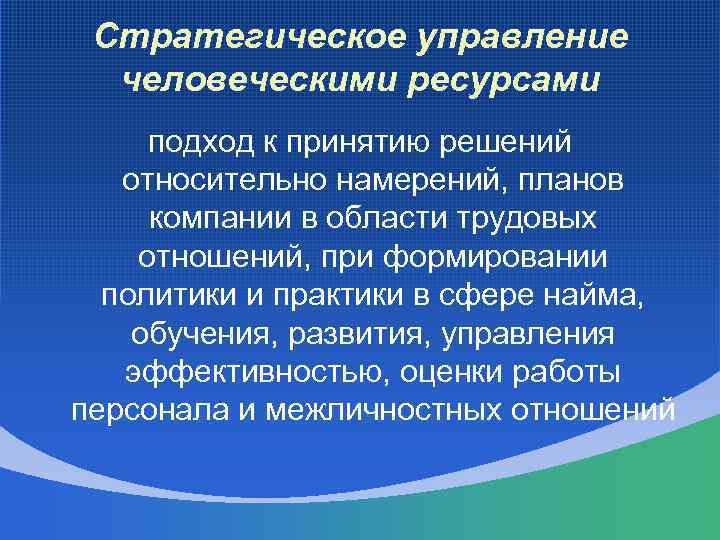 Стратегическое управление человеческими ресурсами

подход к принятию решений относительно намерений, планов компании в области трудовых отношений, при формировании политики и практики в сфере найма, обучения, развития, управления эффективностью, оценки работы персонала и межличностных отношений